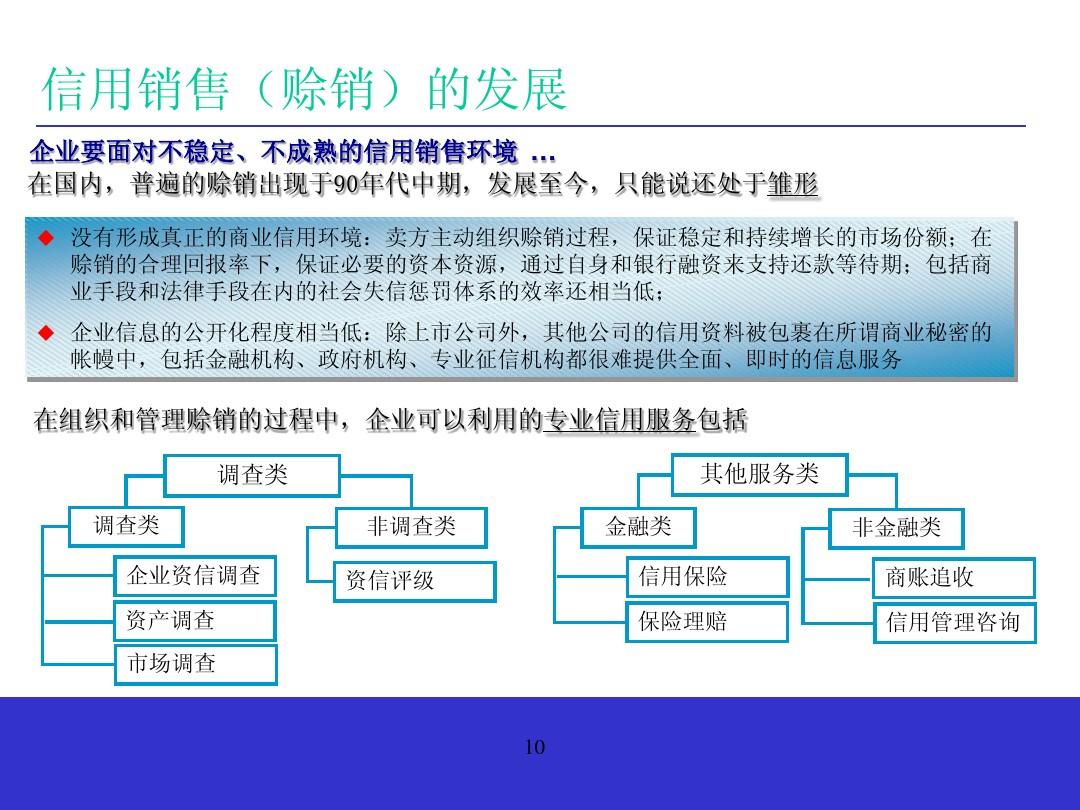 信用销售（赊销）的发展

企业要面对不稳定、不成熟的信用销售环境 …
在国内，普遍的赊销出现于90年代中期，发展至今，只能说还处于雏形

◆ 没有形成真正的商业信用环境：卖方主动组织赊销过程，保证稳定和持续增长的市场份额；在赊销的合理回报率下，保证必要的资本资源，通过自身和银行融资来支持还款等待期；包括商业手段和法律手段在内的社会失信惩罚体系的效率还相当低；

◆ 企业信息的公开化程度相当低：除上市公司外，其他公司的信用资料被包裹在所谓商业秘密的帐幔中，包括金融机构、政府机构、专业征信机构都很难提供全面、即时的信息服务

在组织和管理赊销的过程中，企业可以利用的专业信用服务包括

调查类

调查类

企业资信调查

资产调查

市场调查

非调查类

资信评级

其他服务类

金融类

信用保险

保险理赔

非金融类

商账追收

信用管理咨询

10